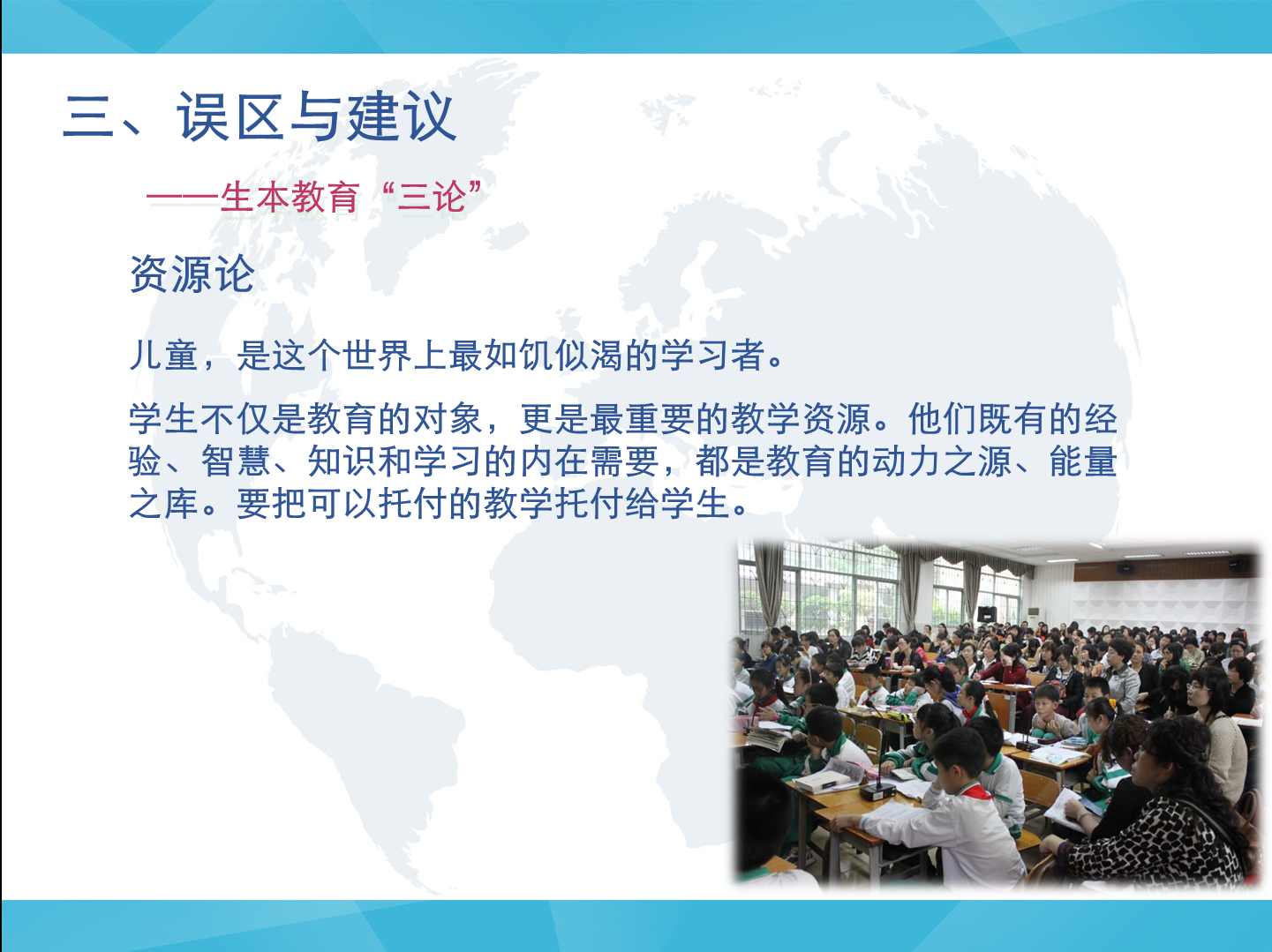 三、误区与建议

——生本教育“三论”

资源论

儿童，是这个世界上最如饥似渴的学习者。

学生不仅是教育的对象，更是最重要的教学资源。他们既有的经验、智慧、知识和学习的内在需要，都是教育的动力之源、能量之库。要把可以托付的教学托付给学生。